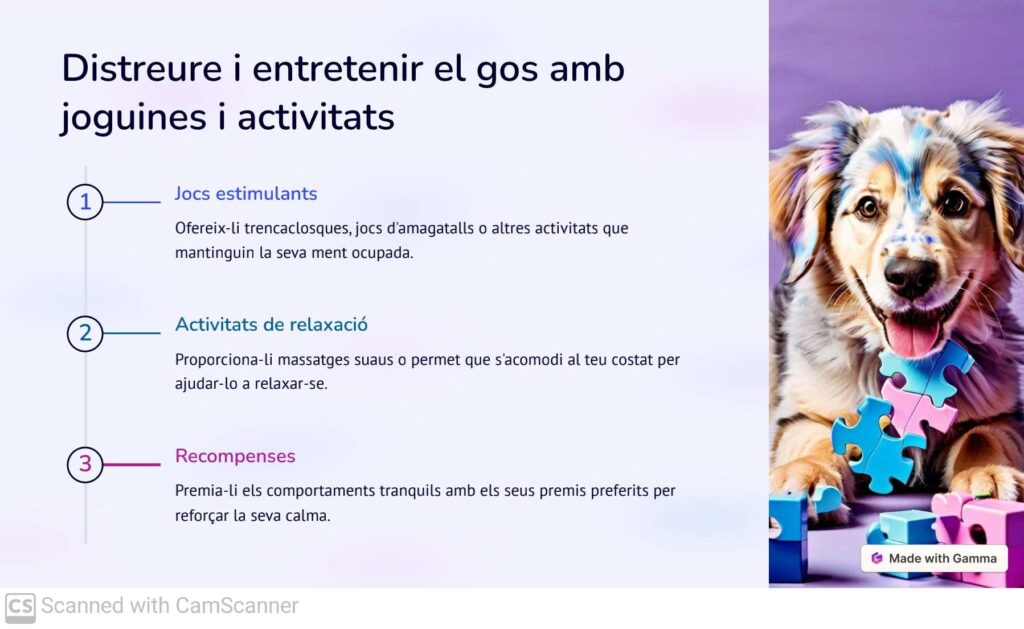 Distreure i entretenir el gos amb joguines i activitats

1 Jocs estimulants

Ofereix-li trencaclosques, jocs d'amagatalls o altres activitats que mantinguin la seva ment ocupada.

2 Activitats de relaxació

Proporciona-li massatges suaus o permet que s'acomodi al teu costat per ajudar-lo a relaxar-se.

3 Recompenses

Premia-li els comportaments tranquils amb els seus premis preferits per reforçar la seva calma.

Made with Gamma

CS Scanned with CamScanner